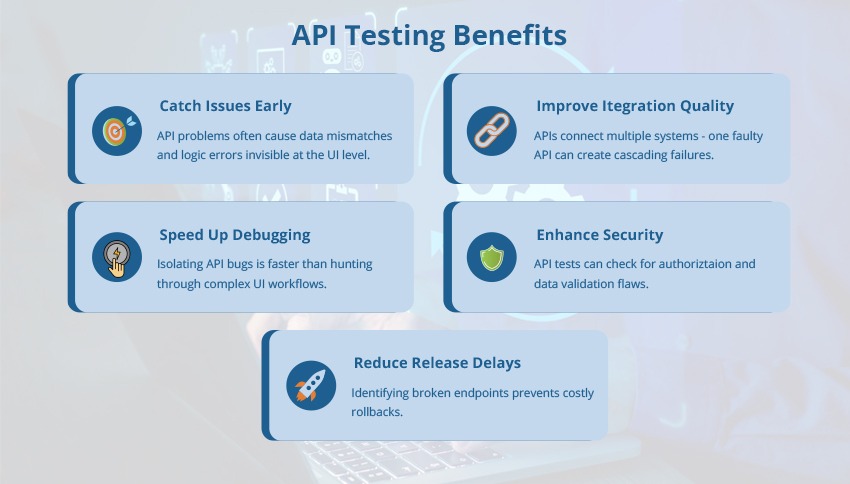 API Testing Benefits

Catch Issues Early

API problems often cause data mismatches and logic errors invisible at the UI level.

Improve Itegration Quality

APIs connect multiple systems - one faulty API can create cascading failures.

Speed Up Debugging

Isolating API bugs is faster than hunting through complex UI workflows.

Enhance Security

API tests can check for authoriztaion and data validation flaws.

Reduce Release Delays

Identifying broken endpoints prevents costly rollbacks.